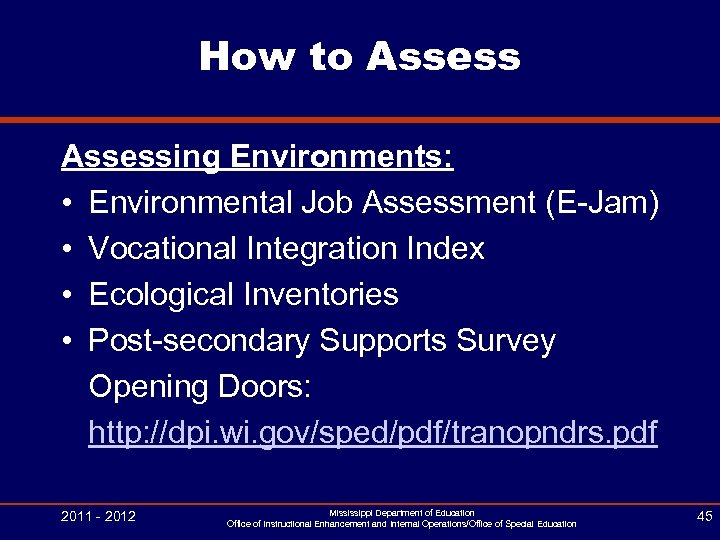 How to Assess

Assessing Environments:

• Environmental Job Assessment (E-Jam)
• Vocational Integration Index
• Ecological Inventories
• Post-secondary Supports Survey Opening Doors: http://dpi.wi.gov/sped/pdf/tranopndrs.pdf

2011 - 2012

Mississippi Department of Education
Office of Instructional Enhancement and Internal Operations/Office of Special Education

45